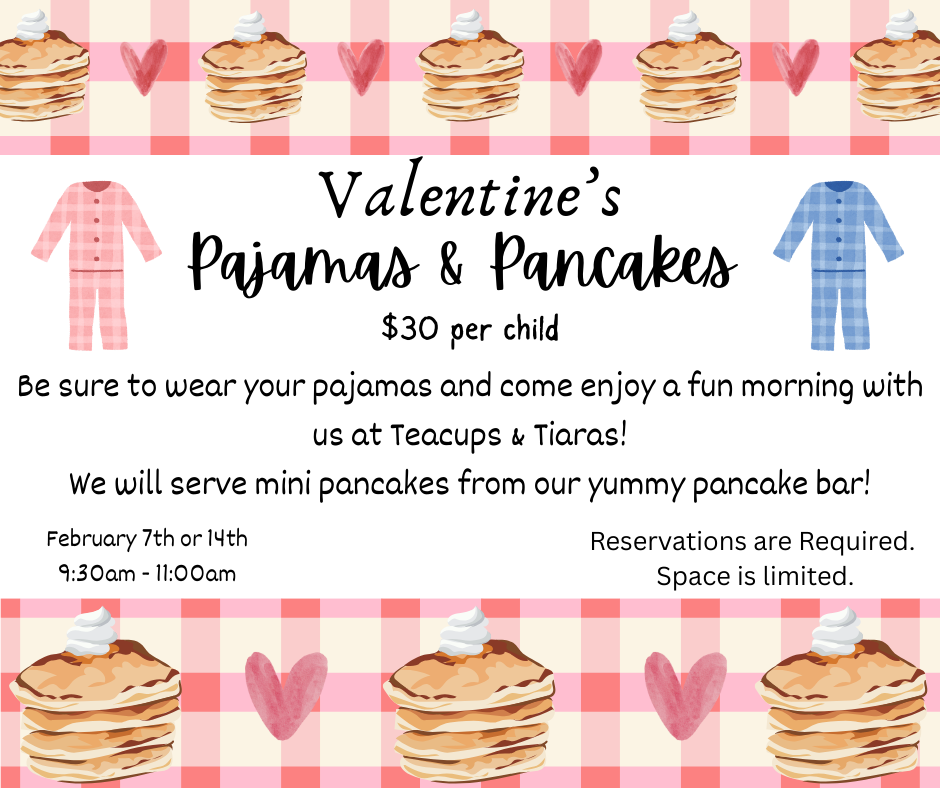 Valentine's
Pajamas & Pancakes

$30 per child

Be sure to wear your pajamas and come enjoy a fun morning with us at Teacups & Tiaras!

We will serve mini pancakes from our yummy pancake bar!

February 7th or 14th
9:30am - 11:00am

Reservations are Required.
Space is limited.